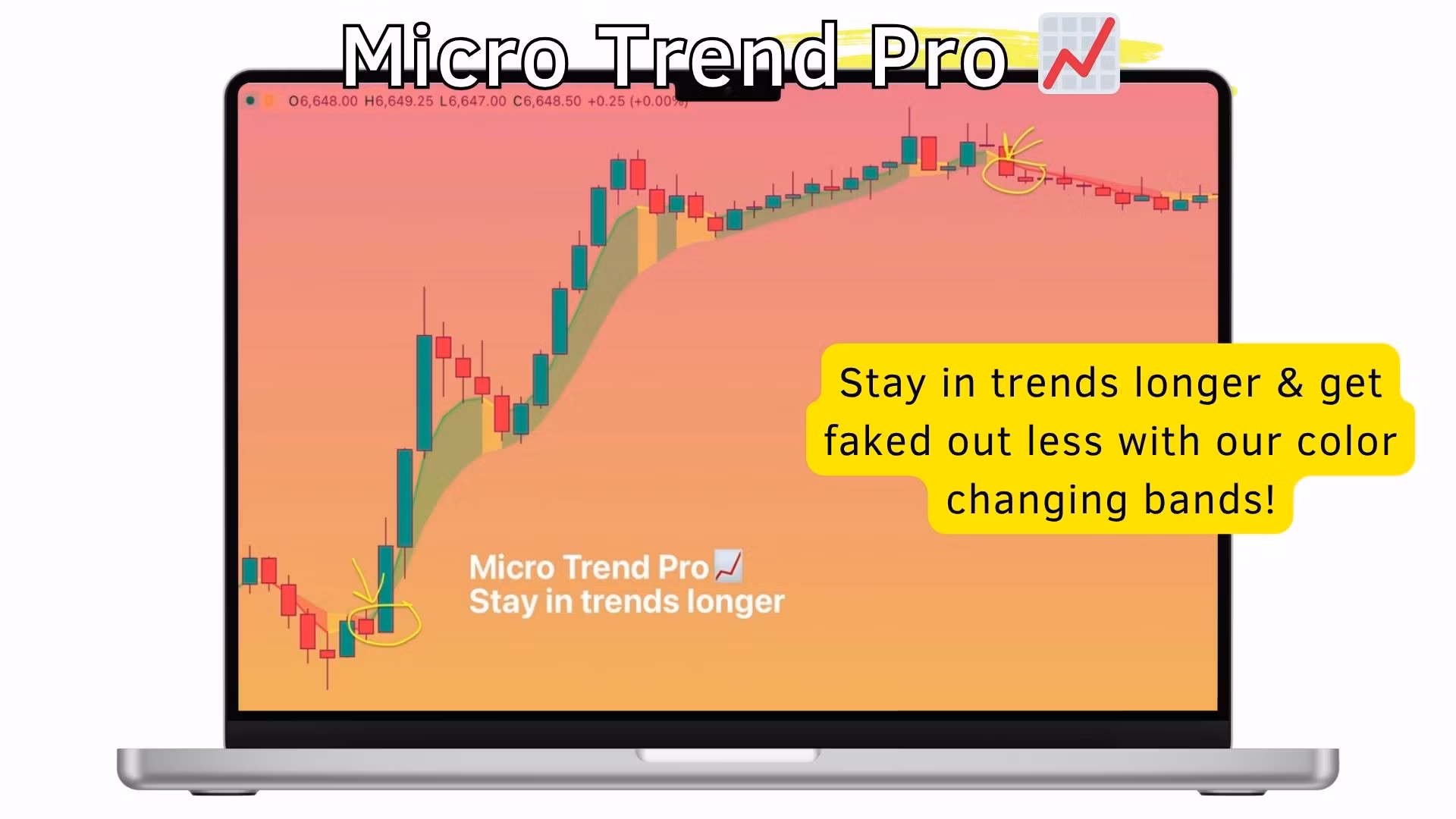 Micro Trend Pro 📈

O6,648.00 H6,649.25 L6,647.00 C6,648.50 +0.25 (+0.00%)

Stay in trends longer & get faked out less with our color changing bands!

Micro Trend Pro📈
Stay in trends longer